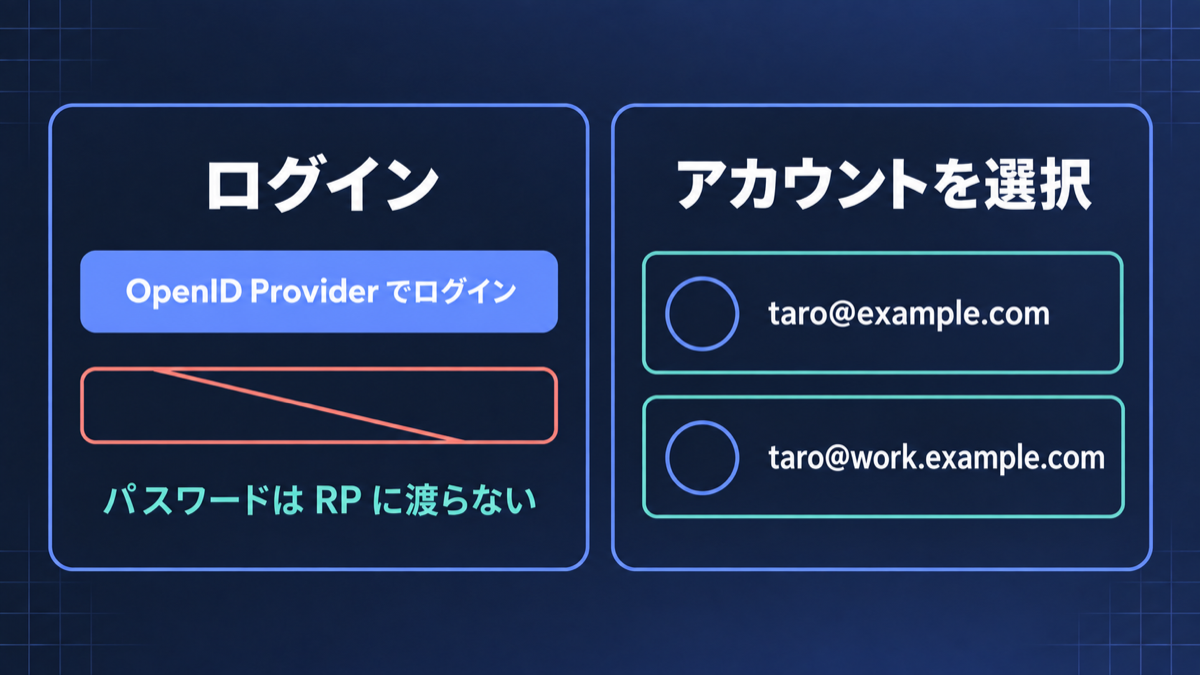 ログイン

OpenID Provider でログイン

パスワードは RP に渡らない

アカウントを選択

taro@example.com

taro@work.example.com